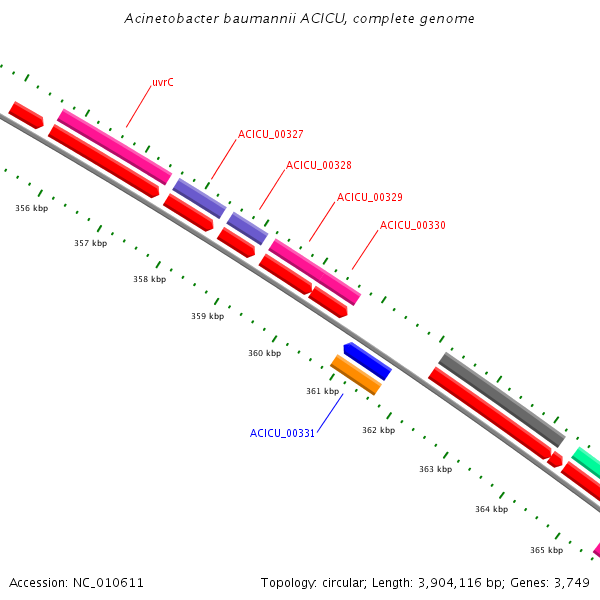 Acinetobacter baumannii ACICU, complete genome

uvrC

ACICU_00327

ACICU_00328

ACICU_00329

ACICU_00330

356 kbp

357 kbp

358 kbp

359 kbp

360 kbp

361 kbp

ACICU_00331

362 kbp

363 kbp

364 kbp

365 kbp

Accession: NC_010611

Topology: circular; Length: 3,904,116 bp; Genes: 3,749